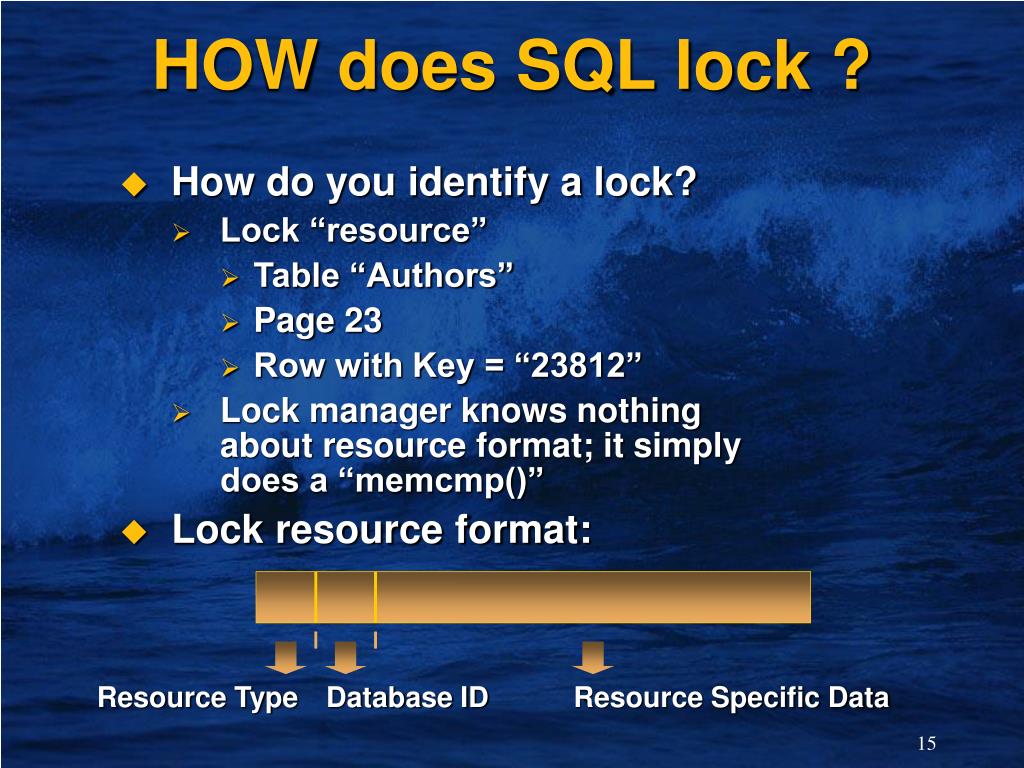 HOW does SQL lock ?

How do you identify a lock?

Lock “resource”

Table “Authors”

Page 23

Row with Key = “23812”

Lock manager knows nothing about resource format; it simply does a “memcmp()”

Lock resource format:

Resource Type

Database ID

Resource Specific Data

15